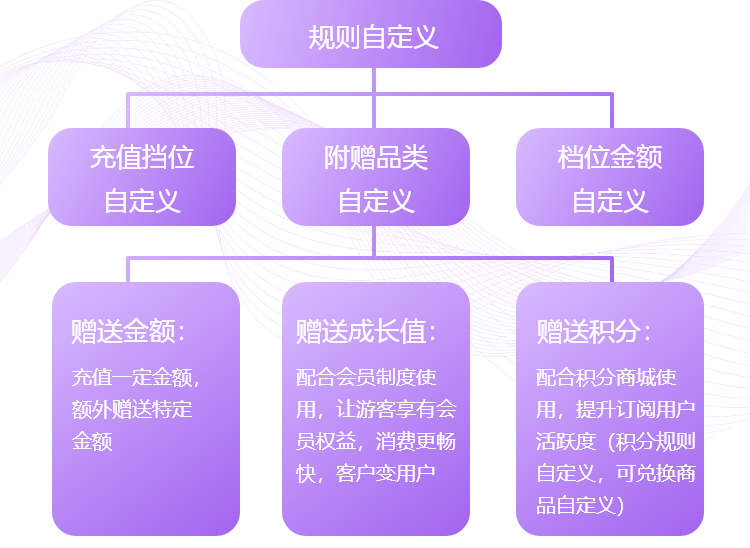 规则自定义

充值挡位自定义

附赠品类自定义

档位金额自定义

赠送金额：

充值一定金额，额外赠送特定金额

赠送成长值：

配合会员制度使用，让游客享有会员权益，消费更畅快，客户变用户

赠送积分：

配合积分商城使用，提升订阅用户活跃度（积分规则自定义，可兑换商品自定义）